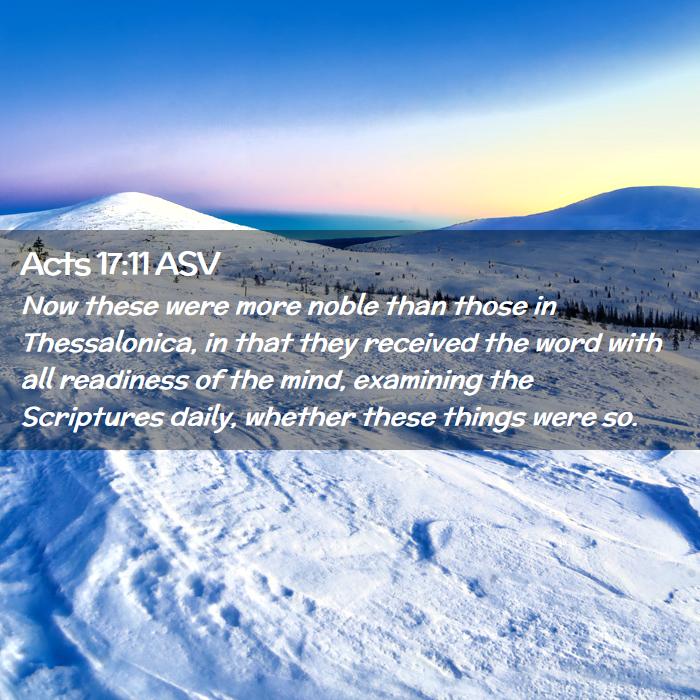 Acts 17:11 ASV

Now these were more noble than those in Thessalonica, in that they received the word with all readiness of the mind, examining the Scriptures daily, whether these things were so.